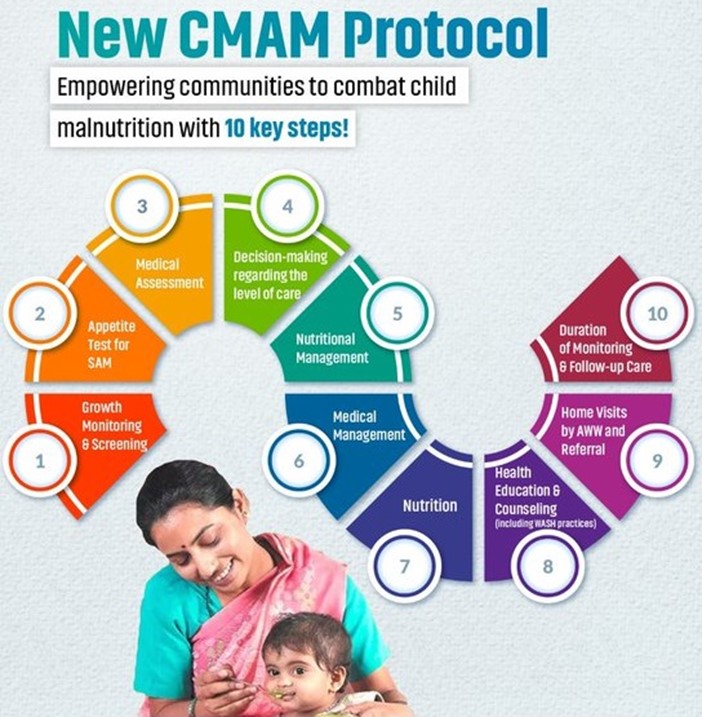 New CMAM Protocol

Empowering communities to combat child malnutrition with 10 key steps!

1
Growth Monitoring & Screening

2
Appetite Test for SAM

3
Medical Assessment

4
Decision-making regarding the level of care

5
Nutritional Management

6
Medical Management

7
Nutrition

8
Health Education & Counseling (including WASH practices)

9
Home Visits by AWW and Referral

10
Duration of Monitoring & Follow-up Care